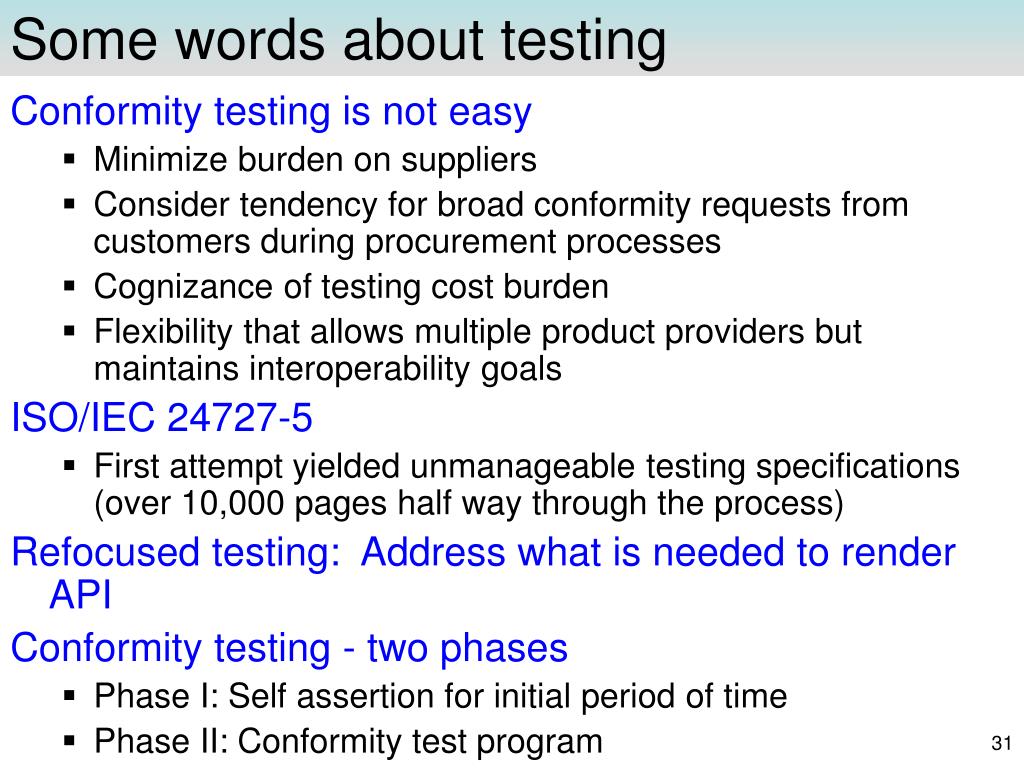 Some words about testing

Conformity testing is not easy

▪ Minimize burden on suppliers
▪ Consider tendency for broad conformity requests from customers during procurement processes
▪ Cognizance of testing cost burden
▪ Flexibility that allows multiple product providers but maintains interoperability goals

ISO/IEC 24727-5

▪ First attempt yielded unmanageable testing specifications (over 10,000 pages half way through the process)

Refocused testing: Address what is needed to render API

Conformity testing - two phases

▪ Phase I: Self assertion for initial period of time
▪ Phase II: Conformity test program

31